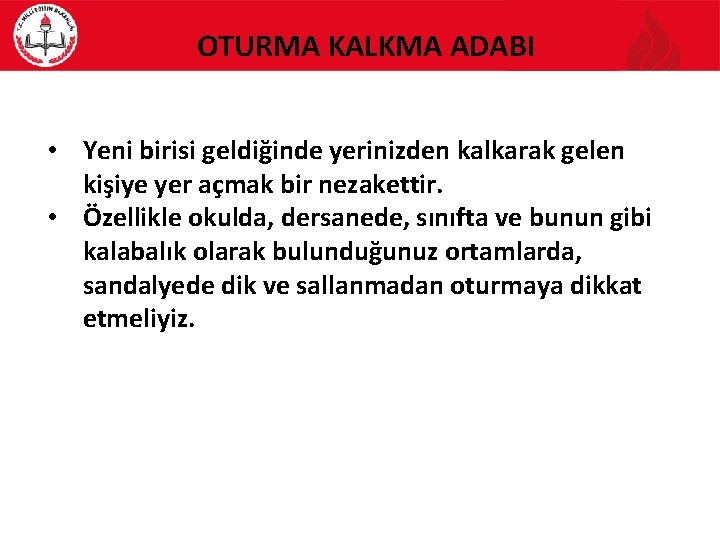 T.C. MİLLÎ EĞİTİM BAKANLIĞI

OTURMA KALKMA ADABI

• Yeni birisi geldiğinde yerinizden kalkarak gelen kişiye yer açmak bir nezakettir.
• Özellikle okulda, dersanede, sınıfta ve bunun gibi kalabalık olarak bulunduğunuz ortamlarda, sandalyede dik ve sallanmadan oturmaya dikkat etmeliyiz.